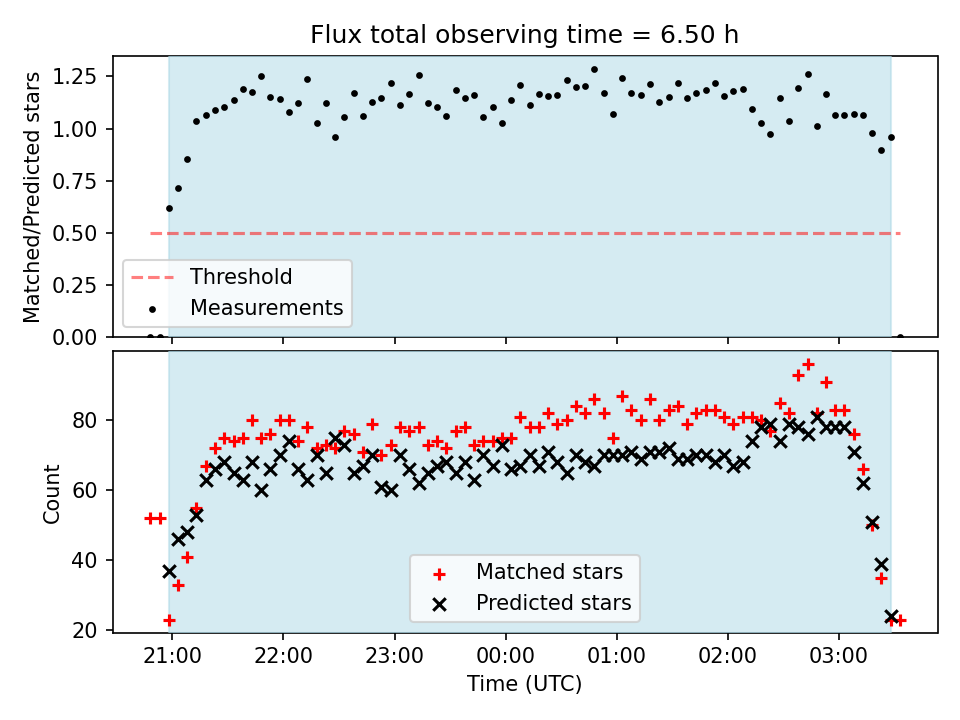 Flux total observing time = 6.50 h

Matched/Predicted stars

1.25
1.00
0.75
0.50
0.25
0.00

Threshold
Measurements

Count

80
60
40
20

Matched stars
Predicted stars

21:00
22:00
23:00
00:00
01:00
02:00
03:00

Time (UTC)